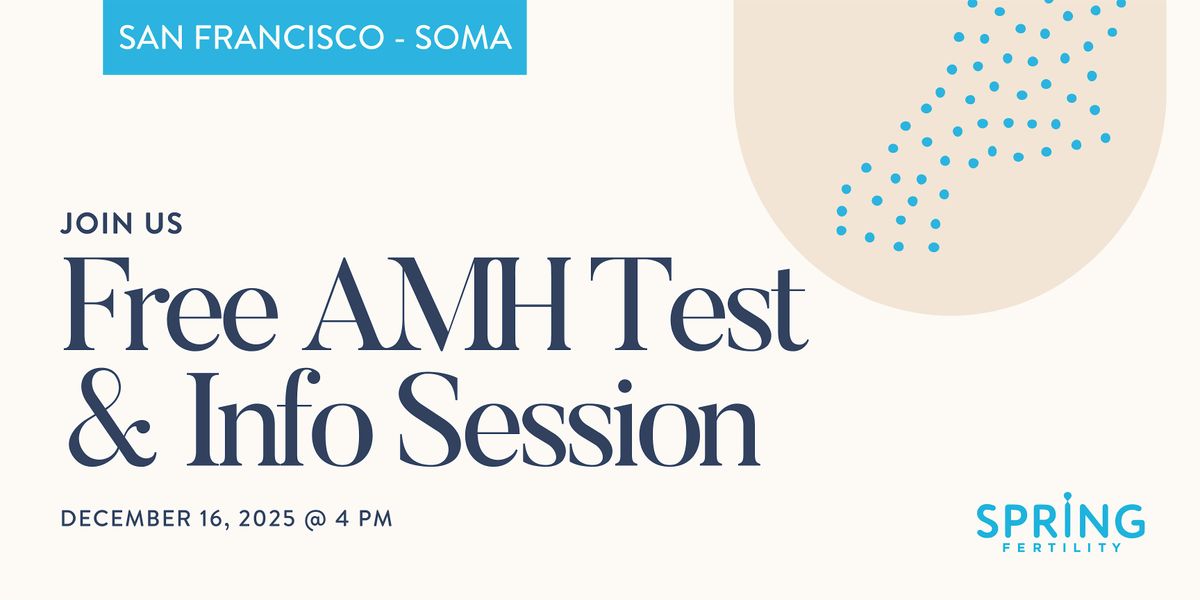 SAN FRANCISCO - SOMA

JOIN US

Free AMH Test & Info Session

DECEMBER 16, 2025 @ 4 PM

SPRING
FERTILITY